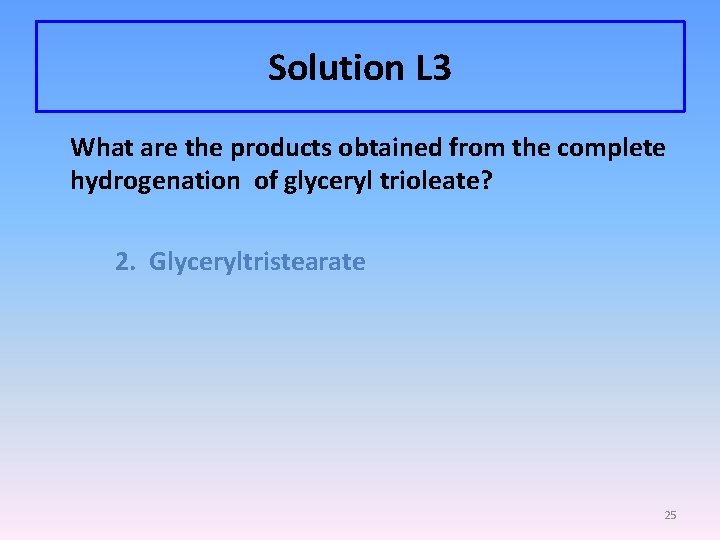 Solution L3

What are the products obtained from the complete hydrogenation of glyceryl trioleate?

2. Glyceryltristearate

25